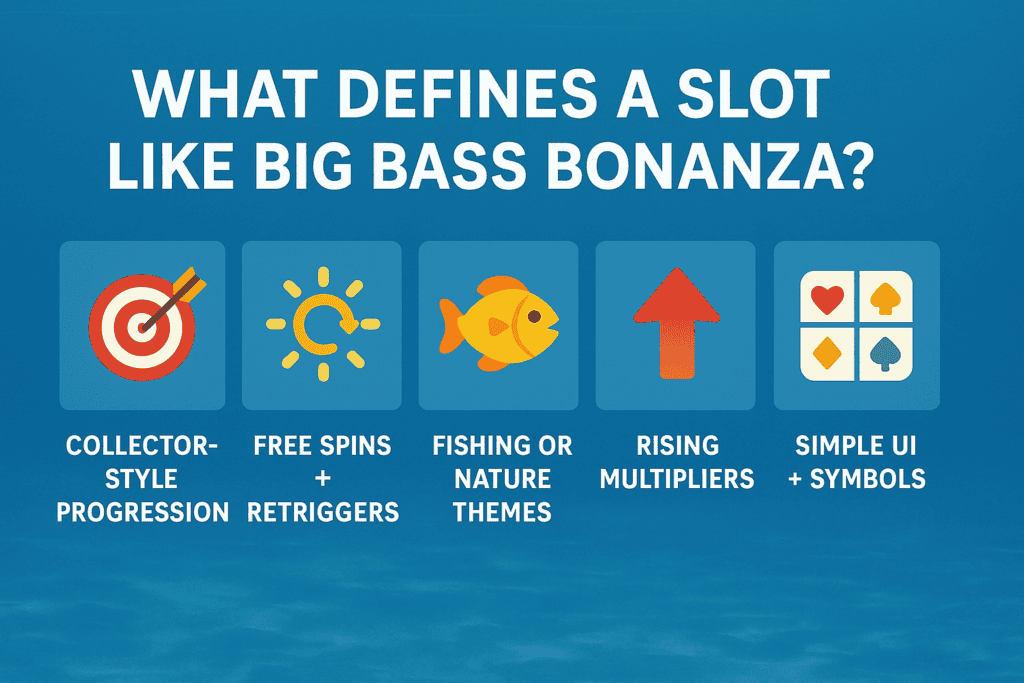 WHAT DEFINES A SLOT LIKE BIG BASS BONANZA?

COLLECTOR-STYLE PROGRESSION

FREE SPINS + RETRIGGERS

FISHING OR NATURE THEMES

RISING MULTIPLIERS

SIMPLE UI + SYMBOLS